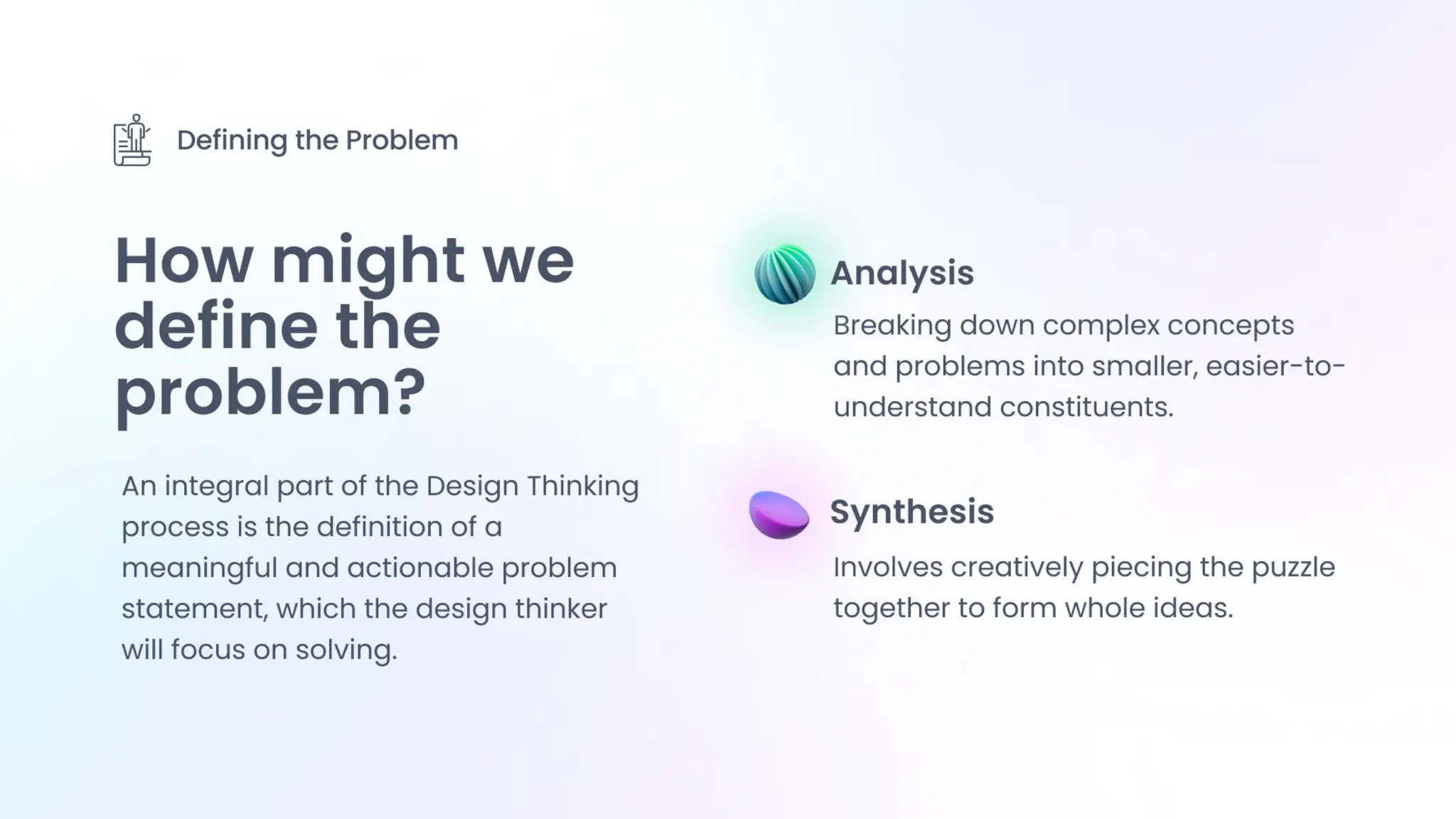 Defining the Problem

How might we define the problem?

An integral part of the Design Thinking process is the definition of a meaningful and actionable problem statement, which the design thinker will focus on solving.

Analysis

Breaking down complex concepts and problems into smaller, easier-to-understand constituents.

Synthesis

Involves creatively piecing the puzzle together to form whole ideas.